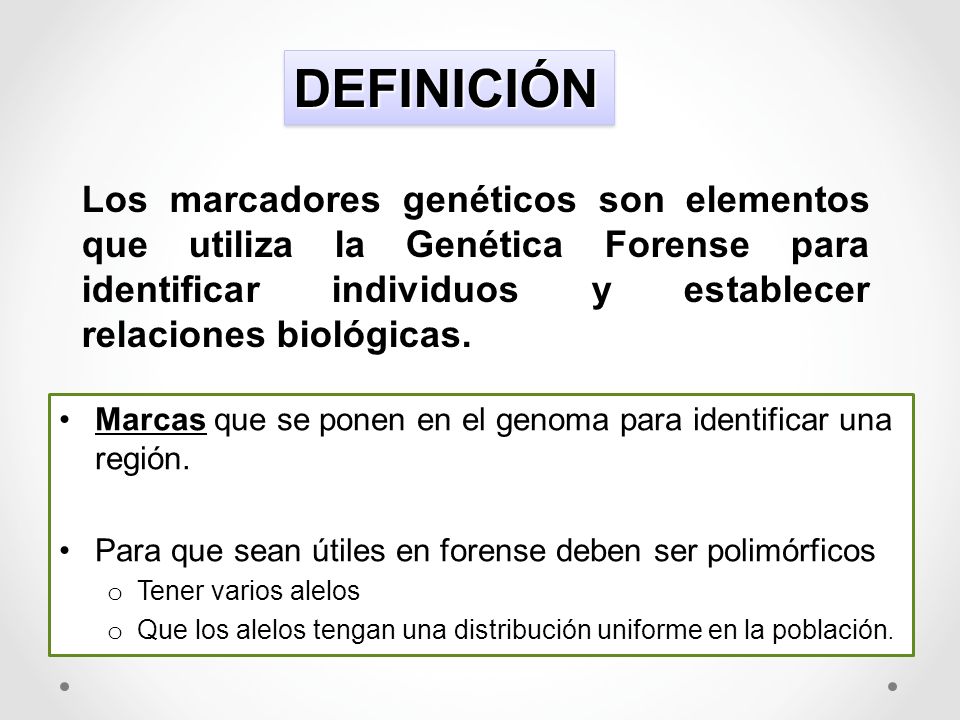 DEFINICIÓN

Los marcadores genéticos son elementos que utiliza la Genética Forense para identificar individuos y establecer relaciones biológicas.

• Marcas que se ponen en el genoma para identificar una región.

• Para que sean útiles en forense deben ser polimórficos
  o Tener varios alelos
  o Que los alelos tengan una distribución uniforme en la población.